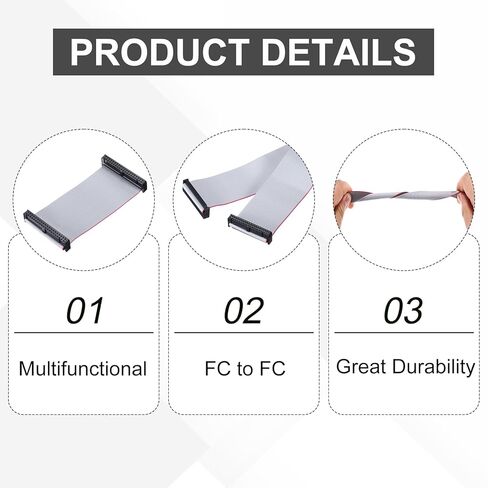 PRODUCT DETAILS

01

Multifunctional

02

FC to FC

03

Great Durability